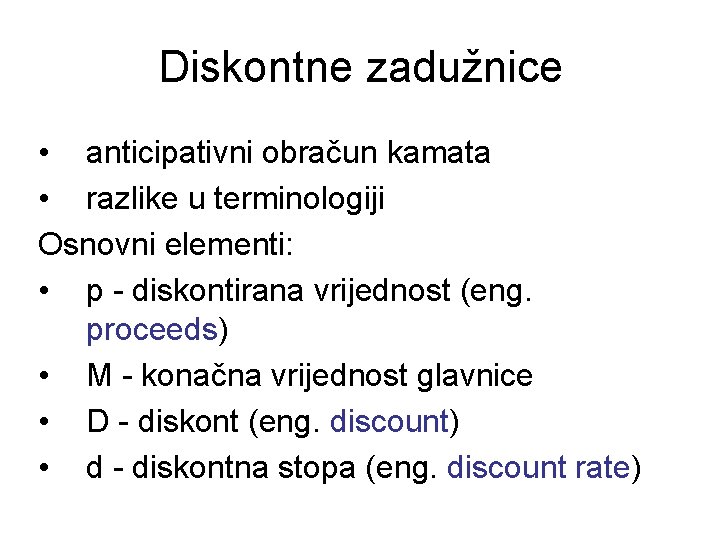 Diskontne zadužnice

• anticipativni obračun kamata
• razlike u terminologiji

Osnovni elementi:

• p - diskontirana vrijednost (eng. proceeds)
• M - konačna vrijednost glavnice
• D - diskont (eng. discount)
• d - diskontna stopa (eng. discount rate)